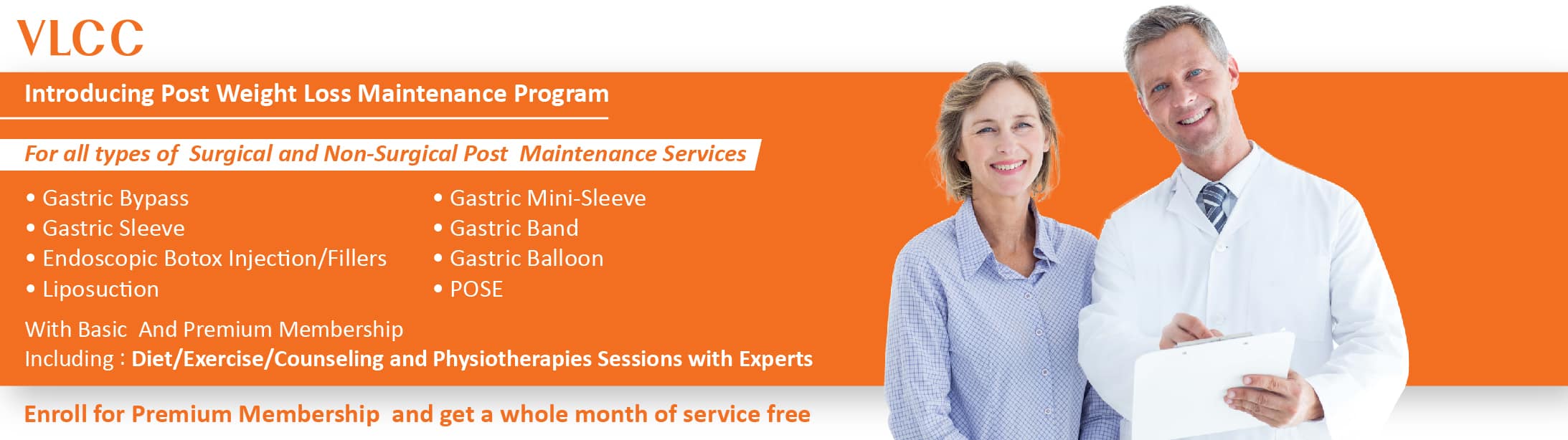 VLCC

Introducing Post Weight Loss Maintenance Program

For all types of Surgical and Non-Surgical Post Maintenance Services

• Gastric Bypass
• Gastric Sleeve
• Endoscopic Botox Injection/Fillers
• Liposuction

• Gastric Mini-Sleeve
• Gastric Band
• Gastric Balloon
• POSE

With Basic And Premium Membership
Including : Diet/Exercise/Counseling and Physiotherapies Sessions with Experts

Enroll for Premium Membership and get a whole month of service free